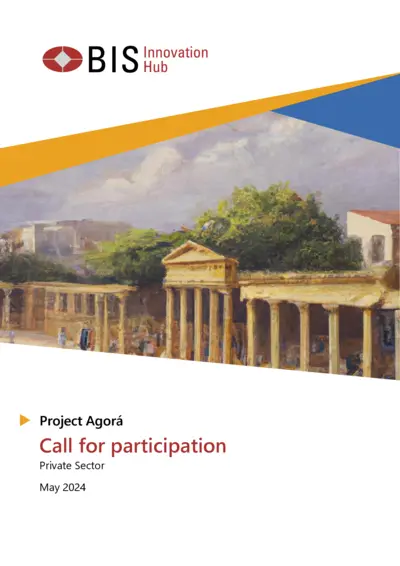 BIS Innovation Hub

Project Agorá

Call for participation

Private Sector

May 2024